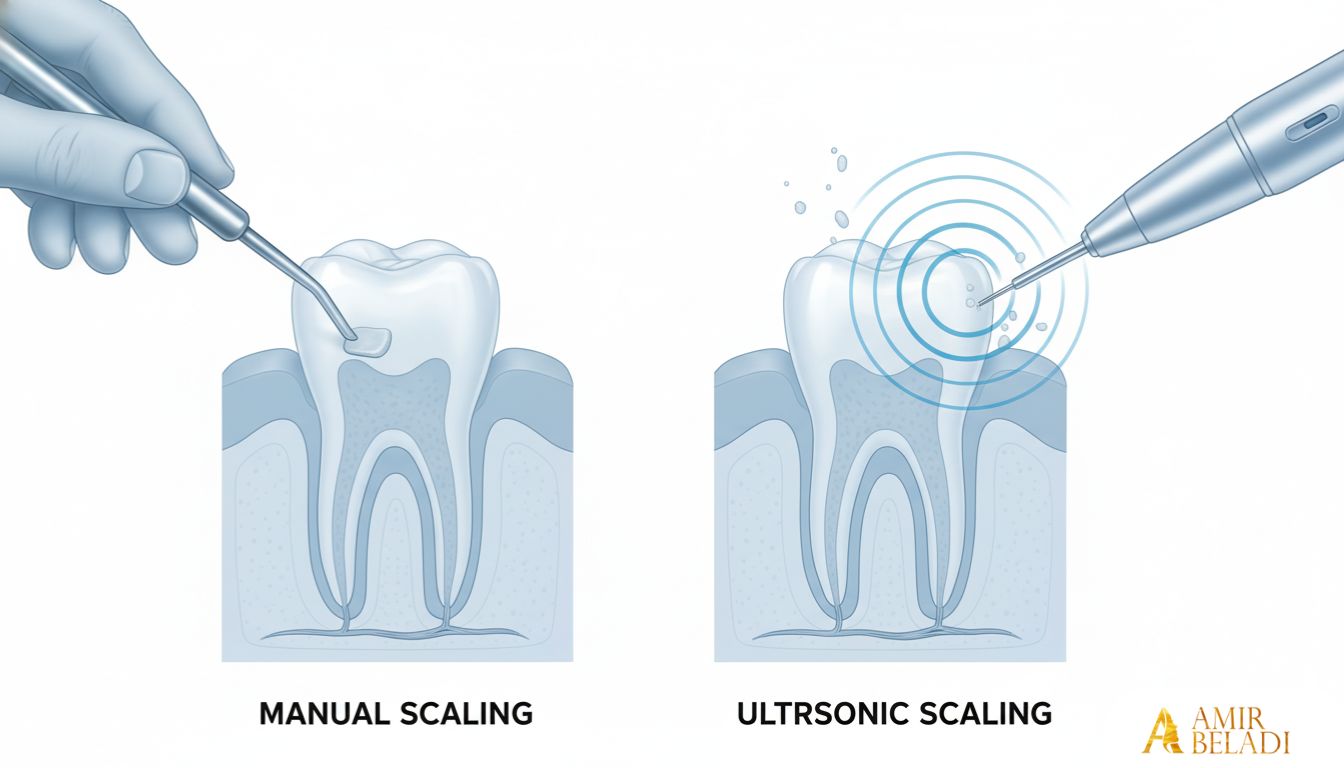 MANUAL SCALING

ULTRSONIC SCALING

AMIR BELADI